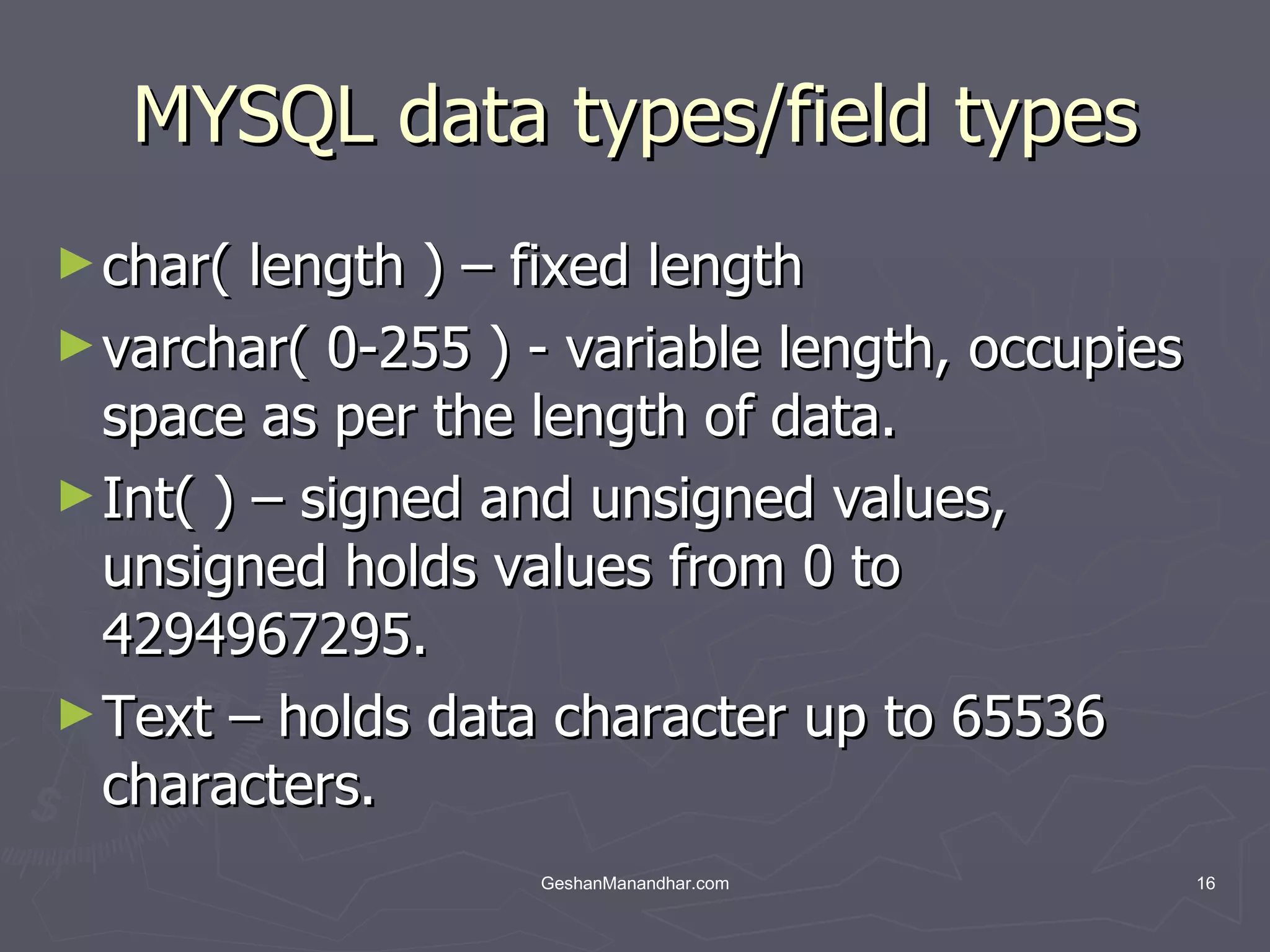 MYSQL data types/field types

► char( length ) – fixed length

► varchar( 0-255 ) - variable length, occupies space as per the length of data.

► Int( ) – signed and unsigned values, unsigned holds values from 0 to 4294967295.

► Text – holds data character up to 65536 characters.

GeshanManandhar.com

16